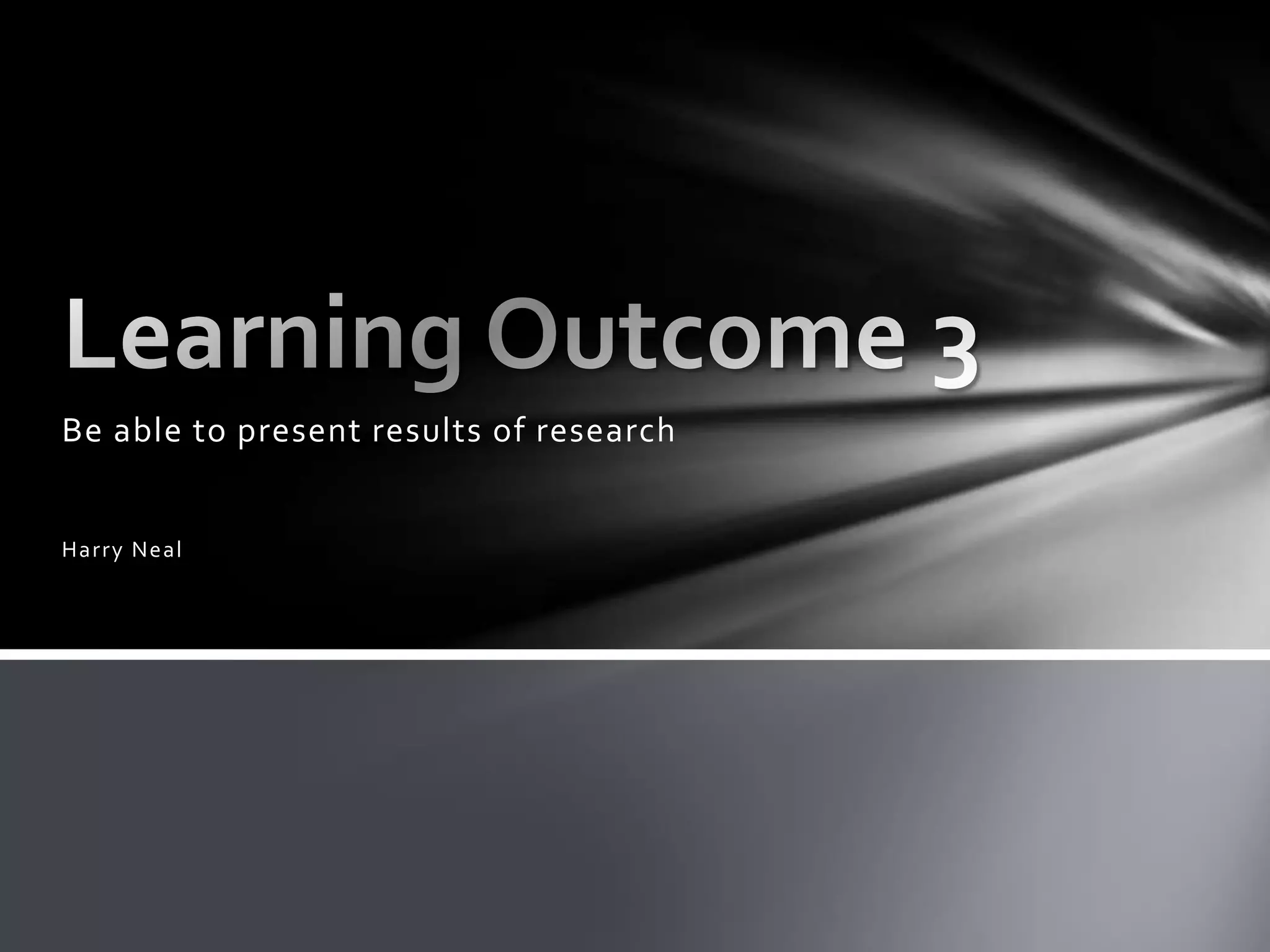 Learning Outcome 3

Be able to present results of research

Harry Neal